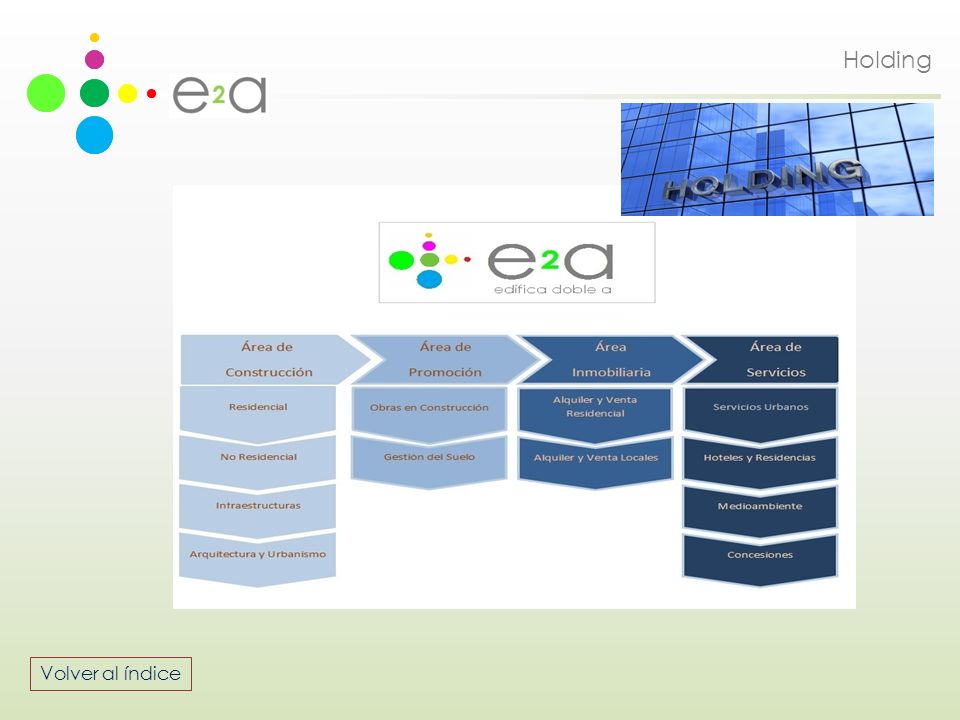 e2a

Holding

HOLDING

e2a
edifica doble a

Área de Construcción

Residencial

No Residencial

Infraestructuras

Arquitectura y Urbanismo

Área de Promoción

Obras en Construcción

Gestión del Suelo

Área Inmobiliaria

Alquiler y Venta Residencial

Alquiler y Venta Locales

Área de Servicios

Servicios Urbanos

Hoteles y Residencias

Medioambiente

Concesiones

Volver al índice